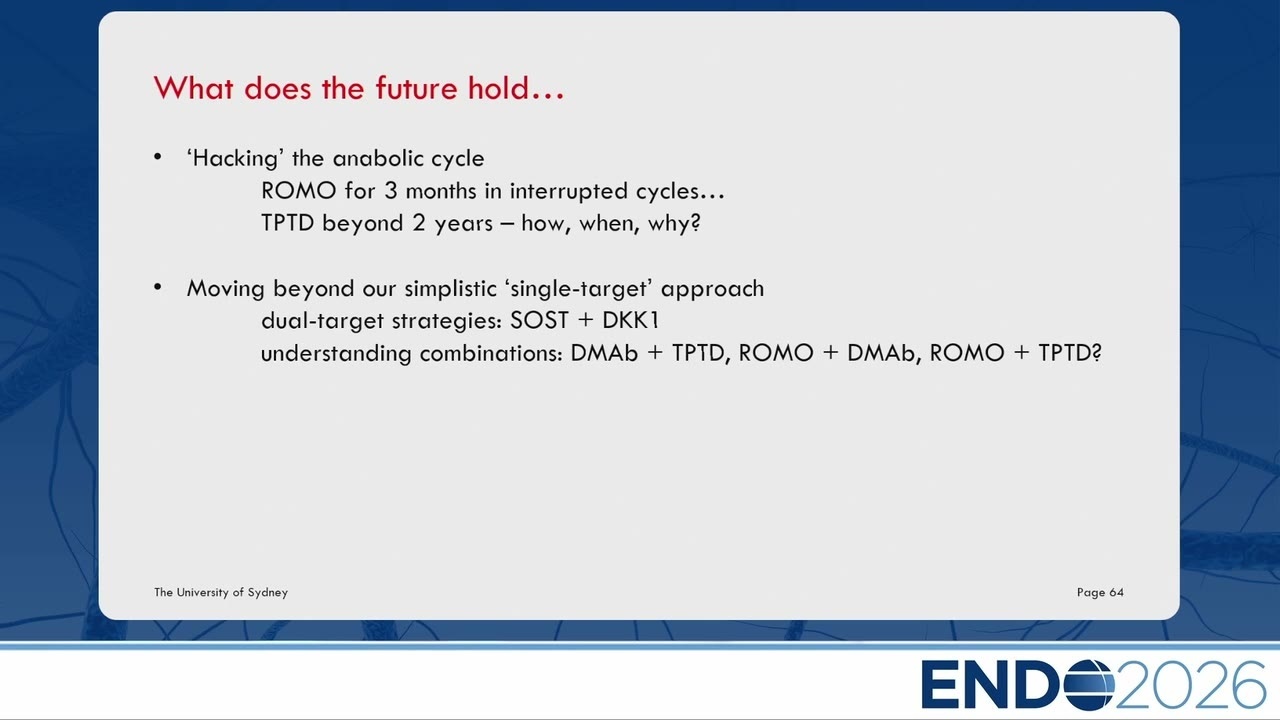 What does the future hold…

• 'Hacking' the anabolic cycle
ROMO for 3 months in interrupted cycles…
TPTD beyond 2 years – how, when, why?

• Moving beyond our simplistic 'single-target' approach
dual-target strategies: SOST + DKK1
understanding combinations: DMAb + TPTD, ROMO + DMAb, ROMO + TPTD?

The University of Sydney

Page 64

ENDO2026